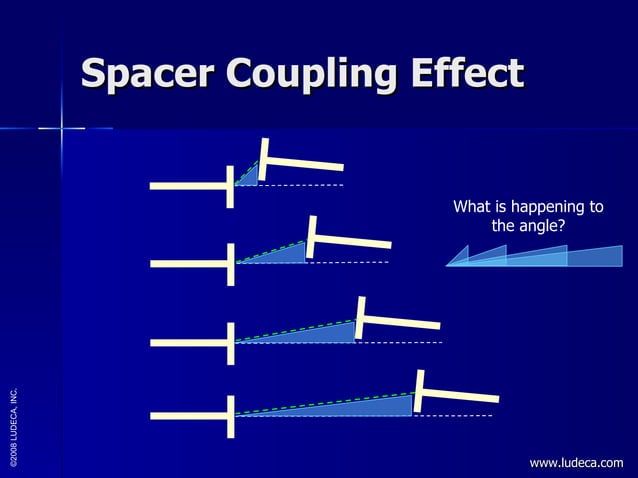 Spacer Coupling Effect

What is happening to the angle?

©2008 LUDECA, INC.

www.ludeca.com